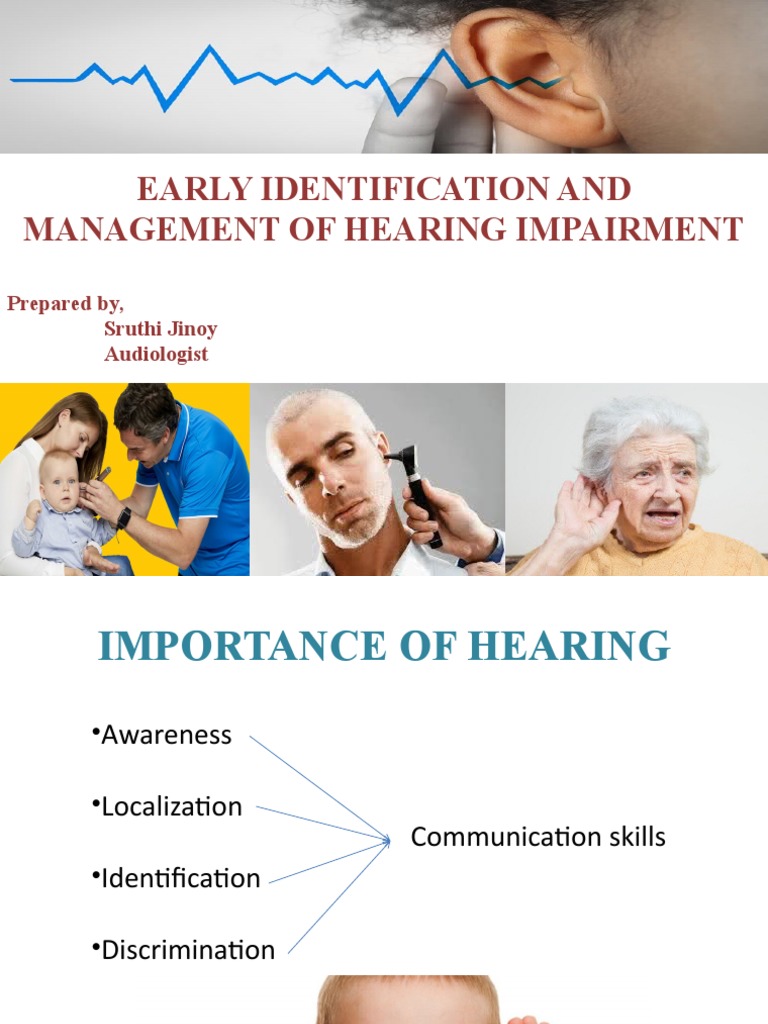 EARLY IDENTIFICATION AND MANAGEMENT OF HEARING IMPAIRMENT

Prepared by,
Sruthi Jinoy
Audiologist

IMPORTANCE OF HEARING

•Awareness

•Localization

•Identification

•Discrimination

Communication skills